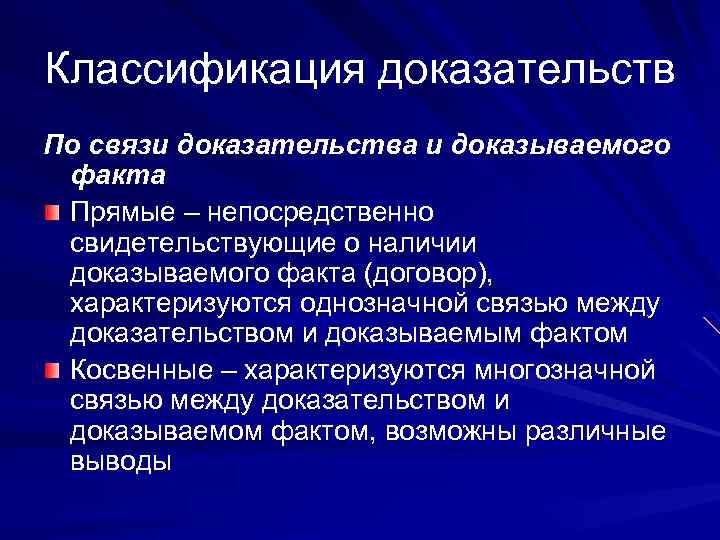 Классификация доказательств

По связи доказательства и доказываемого факта

Прямые – непосредственно свидетельствующие о наличии доказываемого факта (договор), характеризуются однозначной связью между доказательством и доказываемым фактом

Косвенные – характеризуются многозначной связью между доказательством и доказываемом фактом, возможны различные выводы